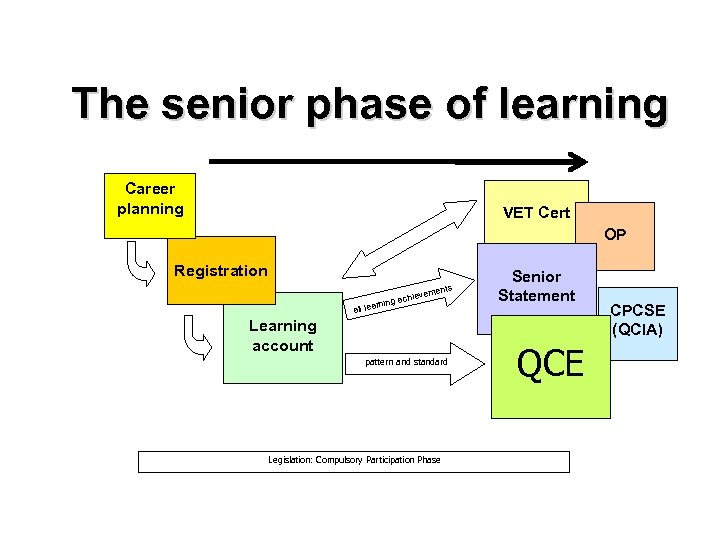 The senior phase of learning

Career planning

Registration

Learning account

all learning achievements

pattern and standard

VET Cert

OP

Senior Statement

CPCSE (QCIA)

QCE

Legislation: Compulsory Participation Phase